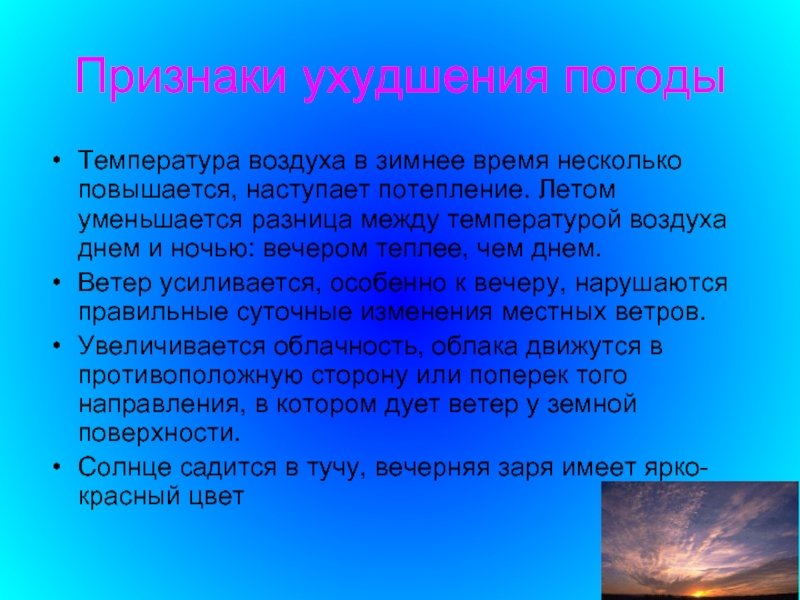 Признаки ухудшения погоды

• Температура воздуха в зимнее время несколько повышается, наступает потепление. Летом уменьшается разница между температурой воздуха днем и ночью: вечером теплее, чем днем.

• Ветер усиливается, особенно к вечеру, нарушаются правильные суточные изменения местных ветров.

• Увеличивается облачность, облака движутся в противоположную сторону или поперек того направления, в котором дует ветер у земной поверхности.

• Солнце садится в тучу, вечерняя заря имеет ярко-красный цвет